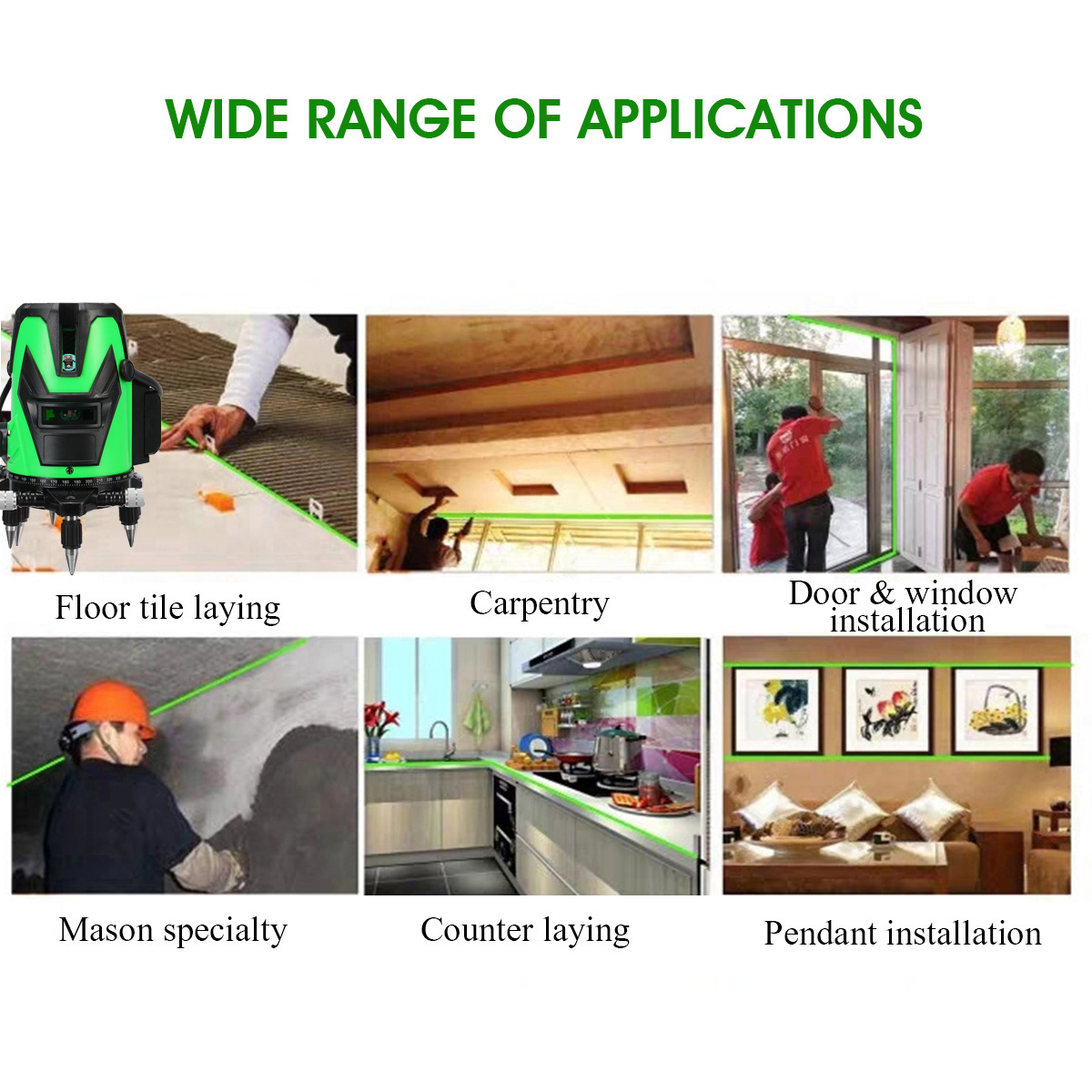 WIDE RANGE OF APPLICATIONS

Floor tile laying

Carpentry

Door & window installation

Mason specialty

Counter laying

Pendant installation